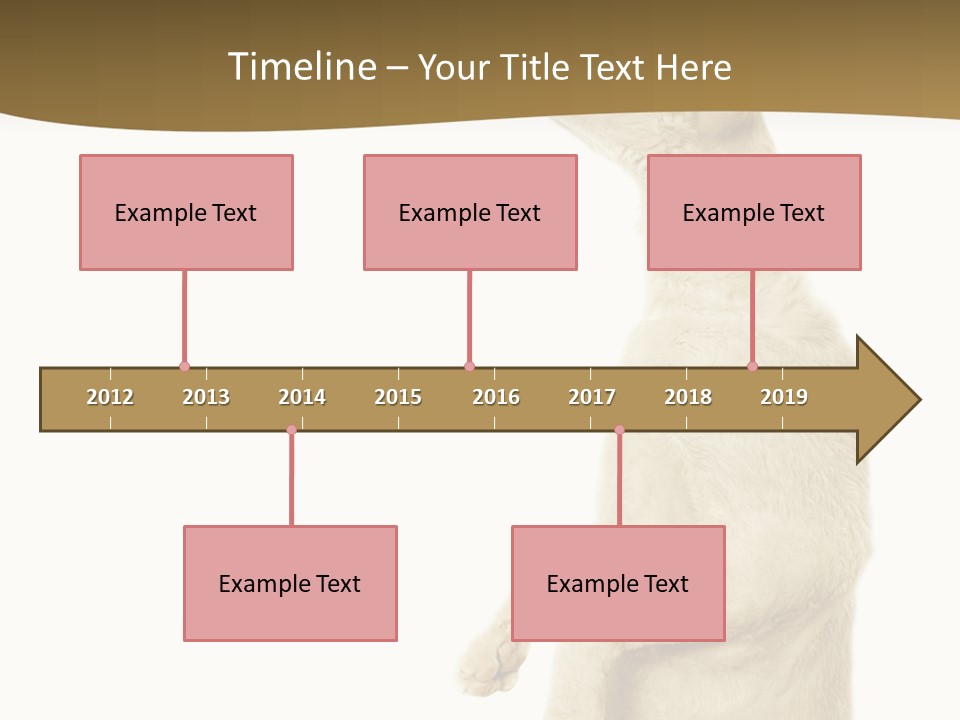 Timeline – Your Title Text Here

Example Text

Example Text

Example Text

2012 2013 2014 2015 2016 2017 2018 2019

Example Text

Example Text